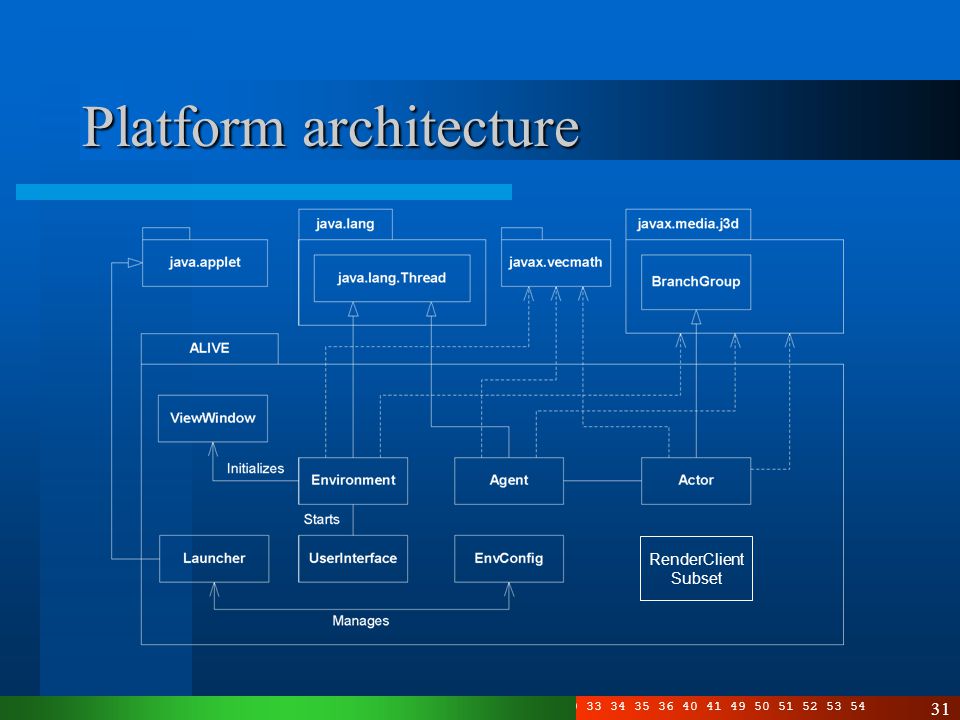 Platform architecture

java.applet

java.lang

java.lang.Thread

javax.vecmath

javax.media.j3d

BranchGroup

ALIVE

ViewWindow

Initializes

Environment

Agent

Actor

Starts

Launcher

UserInterface

EnvConfig

RenderClient Subset

Manages

33 34 35 36 40 41 49 50 51 52 53 54

31